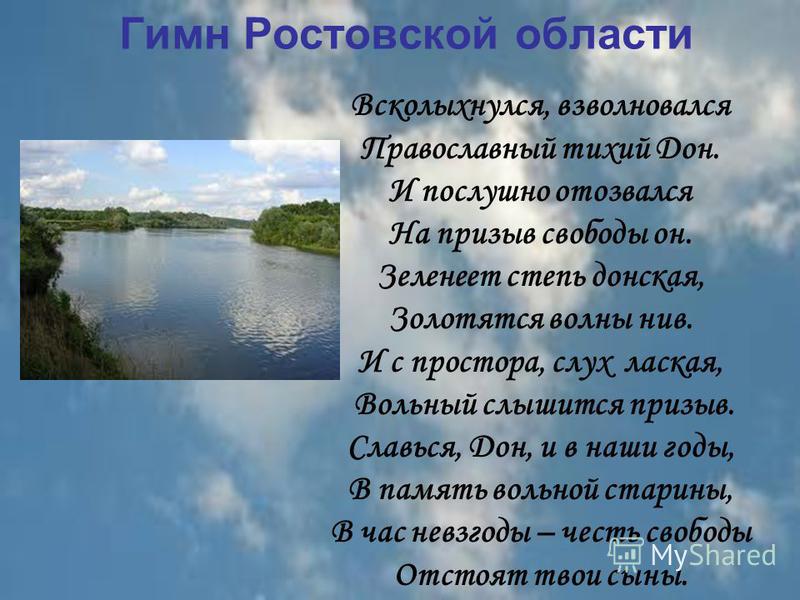 Гимн Ростовской области

Всколыхнулся, взволновался
Православный тихий Дон.
И послушно отозвался
На призыв свободы он.
Зеленеет степь донская,
Золотятся волны нив.
И с простора, слух лаская,
Вольный слышится призыв.
Славься, Дон, и в наши годы,
В память вольной старины,
В час невзгоды – честь свободы
Отстоят твои сыны.

MyShared